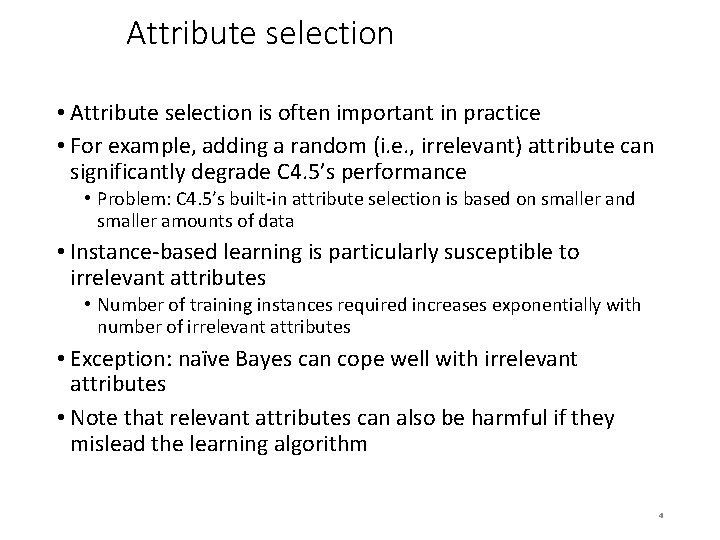 Attribute selection

• Attribute selection is often important in practice

• For example, adding a random (i.e., irrelevant) attribute can significantly degrade C4.5's performance

• Problem: C4.5's built-in attribute selection is based on smaller and smaller amounts of data

• Instance-based learning is particularly susceptible to irrelevant attributes

• Number of training instances required increases exponentially with number of irrelevant attributes

• Exception: naïve Bayes can cope well with irrelevant attributes

• Note that relevant attributes can also be harmful if they mislead the learning algorithm

4